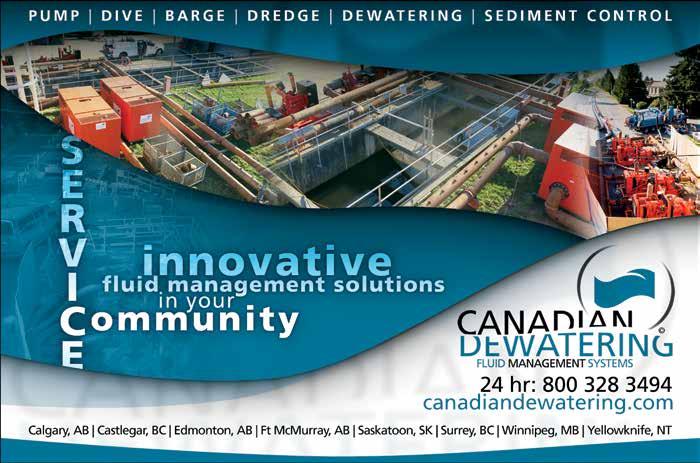 PUMP | DIVE | BARGE | DREDGE | DEWATERING | SEDIMENT CONTROL

SERVICE

innovative
fluid management solutions
in your
Community

CANADIAN
DEWATERING
FLUID MANAGEMENT SYSTEMS

24 hr: 800 328 3494
canadiandewatering.com

Calgary, AB | Castlegar, BC | Edmonton, AB | Ft McMurray, AB | Saskatoon, SK | Surrey, BC | Winnipeg, MB | Yellowknife, NT